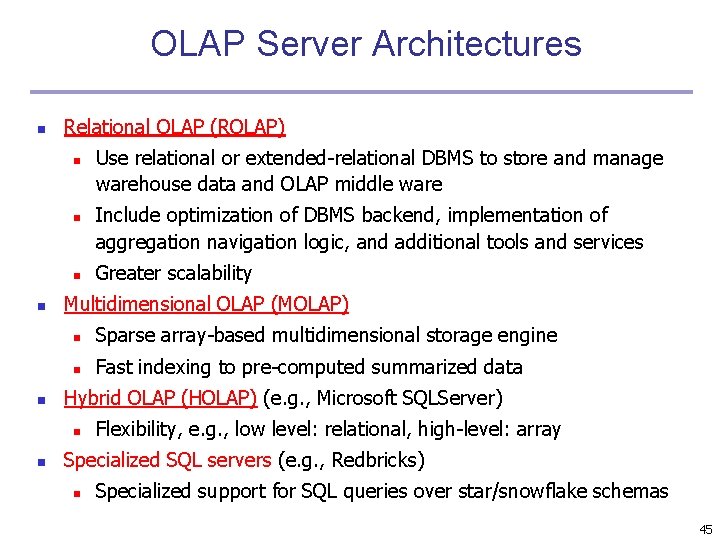 OLAP Server Architectures

- Relational OLAP (ROLAP)
  - Use relational or extended-relational DBMS to store and manage warehouse data and OLAP middle ware
  - Include optimization of DBMS backend, implementation of aggregation navigation logic, and additional tools and services
  - Greater scalability
- Multidimensional OLAP (MOLAP)
  - Sparse array-based multidimensional storage engine
  - Fast indexing to pre-computed summarized data
- Hybrid OLAP (HOLAP) (e.g., Microsoft SQLServer)
  - Flexibility, e.g., low level: relational, high-level: array
- Specialized SQL servers (e.g., Redbricks)
  - Specialized support for SQL queries over star/snowflake schemas

45